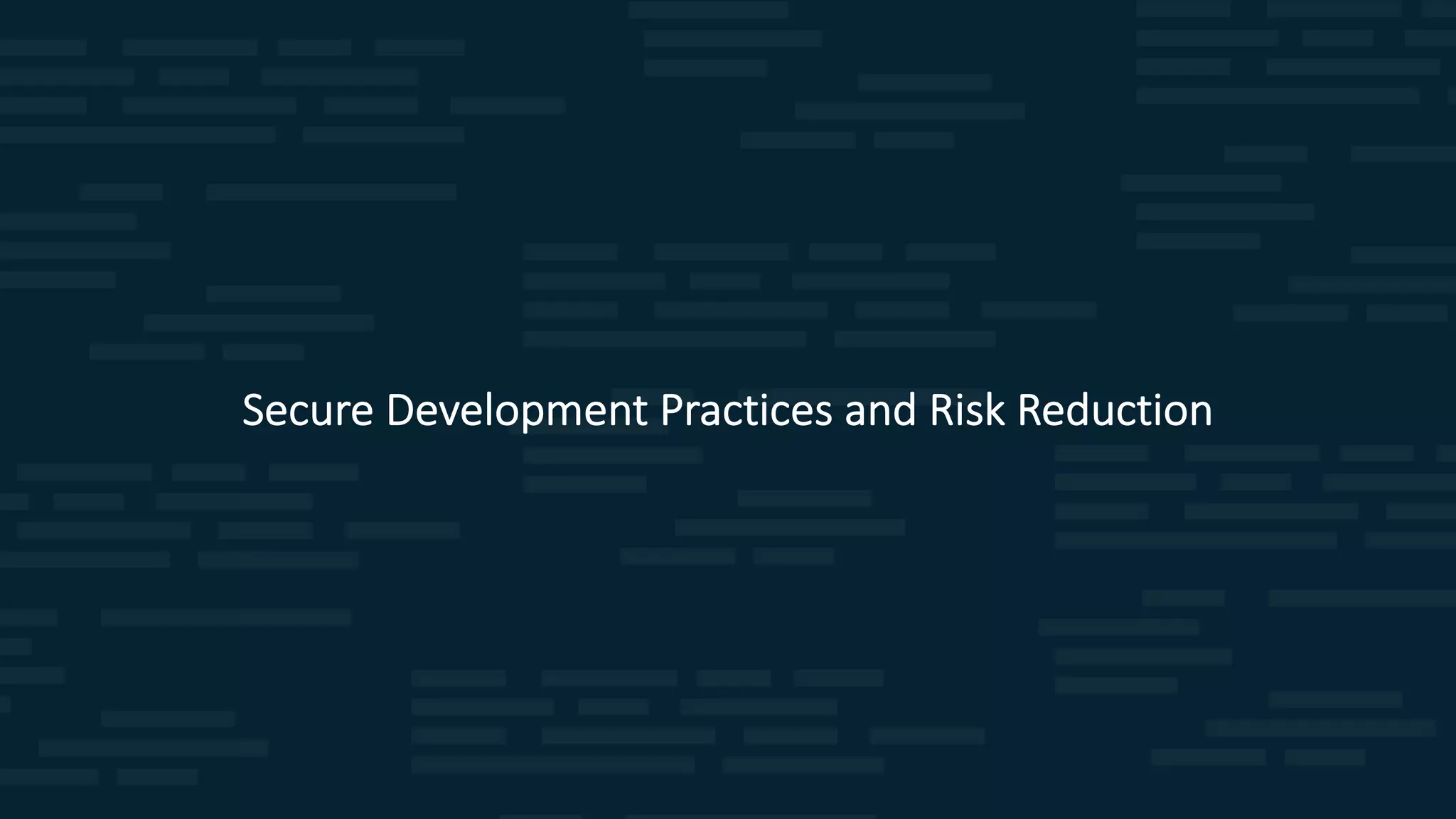 Secure Development Practices and Risk Reduction